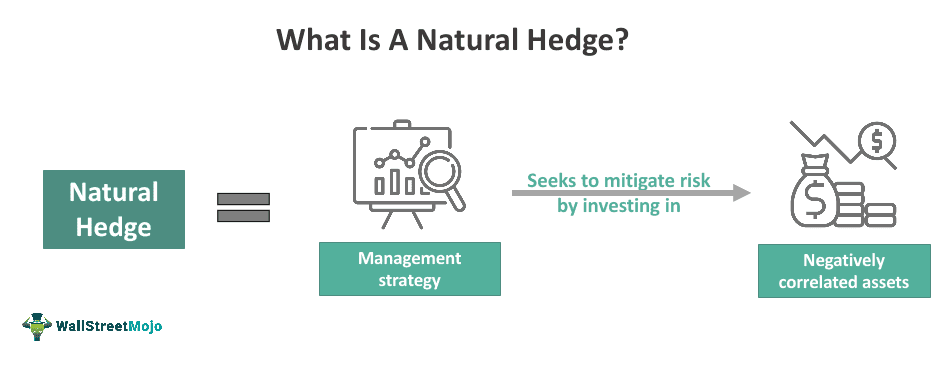 What Is A Natural Hedge?

Natural Hedge

Management strategy

Seeks to mitigate risk by investing in

Negatively correlated assets

WallStreetMojo